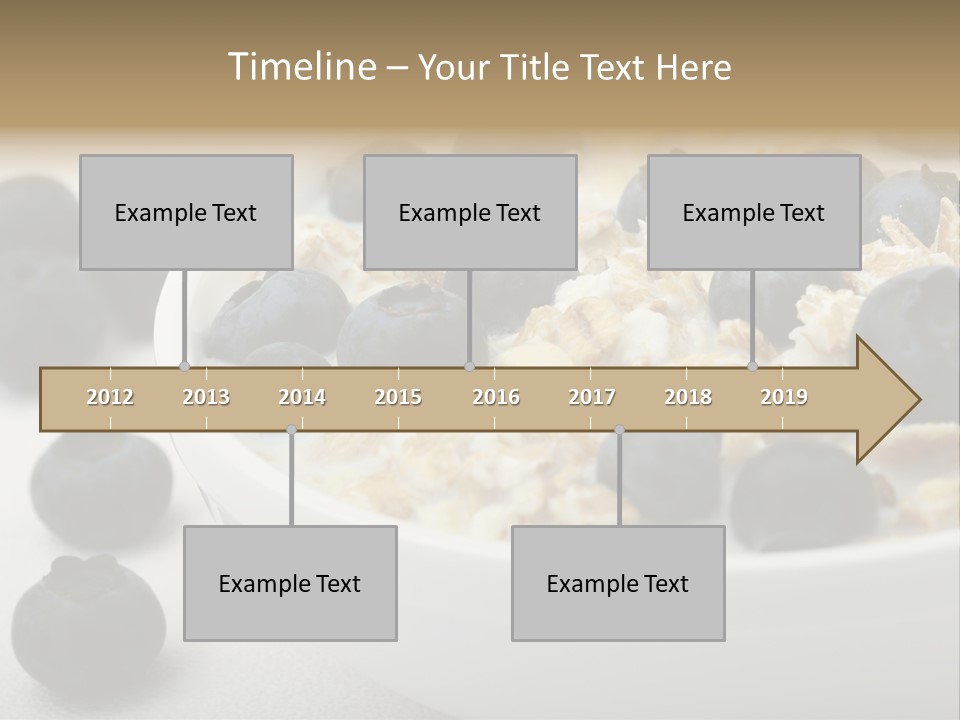 Timeline – Your Title Text Here

Example Text

Example Text

Example Text

2012 2013 2014 2015 2016 2017 2018 2019

Example Text

Example Text